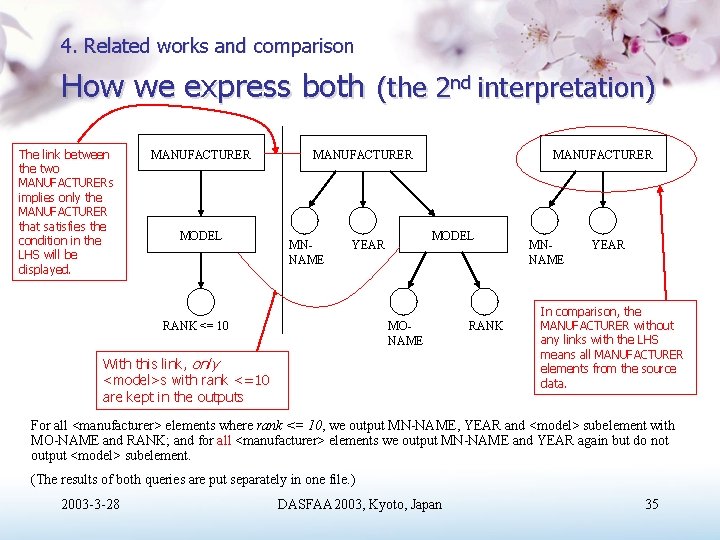 4. Related works and comparison

How we express both (the 2$^{nd}$ interpretation)

The link between the two MANUFACTURERs implies only the MANUFACTURER that satisfies the condition in the LHS will be displayed.

MANUFACTURER

MODEL

RANK <= 10

MANUFACTURER

MN-NAME

YEAR

MODEL

MO-NAME

RANK

MANUFACTURER

MN-NAME

YEAR

With this link, only <model>s with rank <=10 are kept in the outputs

In comparison, the MANUFACTURER without any links with the LHS means all MANUFACTURER elements from the source data.

For all <manufacturer> elements where rank <= 10, we output MN-NAME, YEAR and <model> subelement with MO-NAME and RANK; and for all <manufacturer> elements we output MN-NAME and YEAR again but do not output <model> subelement.

(The results of both queries are put separately in one file.)

2003-3-28

DASFAA 2003, Kyoto, Japan

35